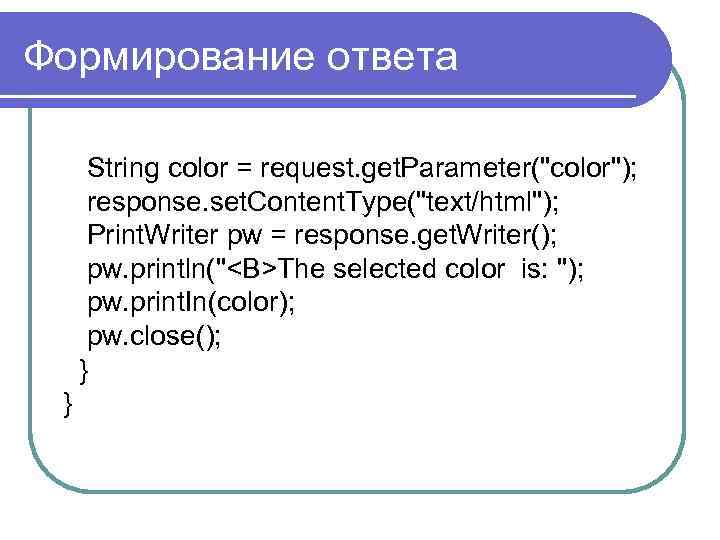 Формирование ответа

String color = request.getParameter("color");
response.setContentType("text/html");
PrintWriter pw = response.getWriter();
pw.println("<B>The selected color  is: ");
pw.println(color);
pw.close();
}
}